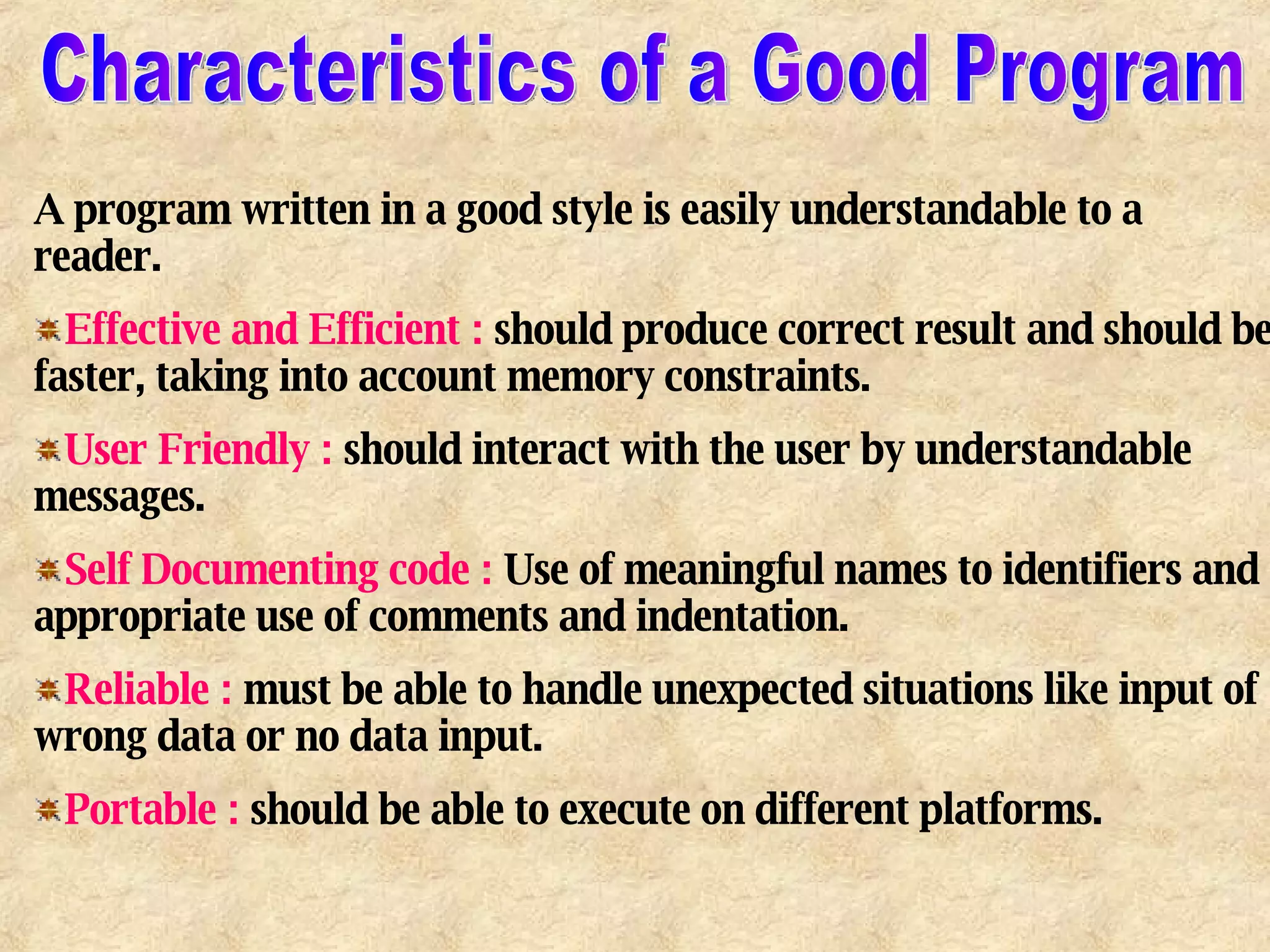 Characteristics of a Good Program

A program written in a good style is easily understandable to a reader.

Effective and Efficient : should produce correct result and should be faster, taking into account memory constraints.

User Friendly : should interact with the user by understandable messages.

Self Documenting code : Use of meaningful names to identifiers and appropriate use of comments and indentation.

Reliable : must be able to handle unexpected situations like input of wrong data or no data input.

Portable : should be able to execute on different platforms.